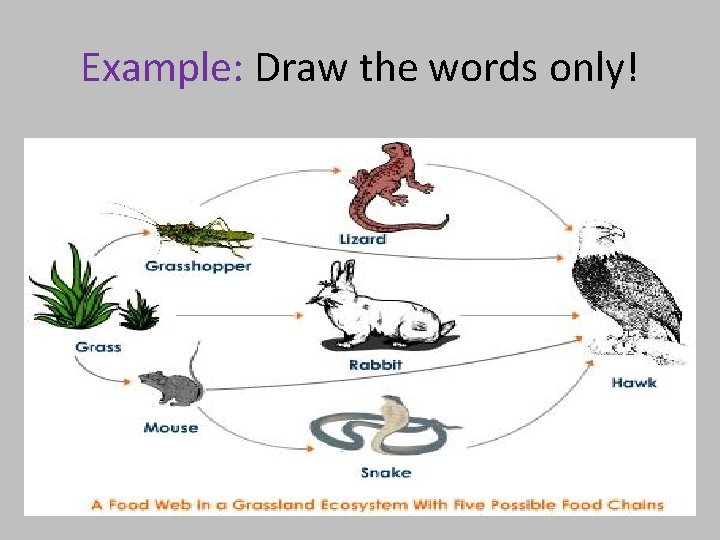 Example: Draw the words only!

Lizard

Grasshopper

Grass

Rabbit

Hawk

Mouse

Snake

A Food Web in a Grassland Ecosystem With Five Possible Food Chains